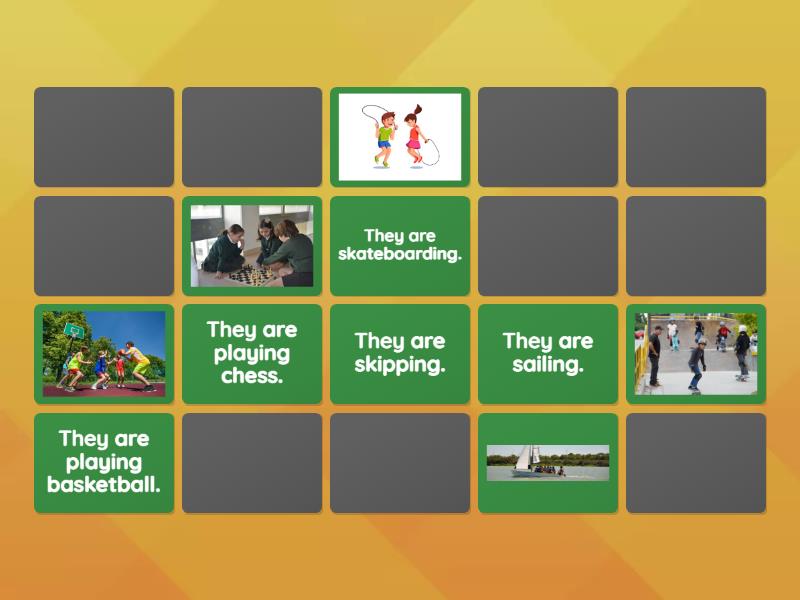 They are skateboarding.

They are playing chess.

They are skipping.

They are sailing.

They are playing basketball.